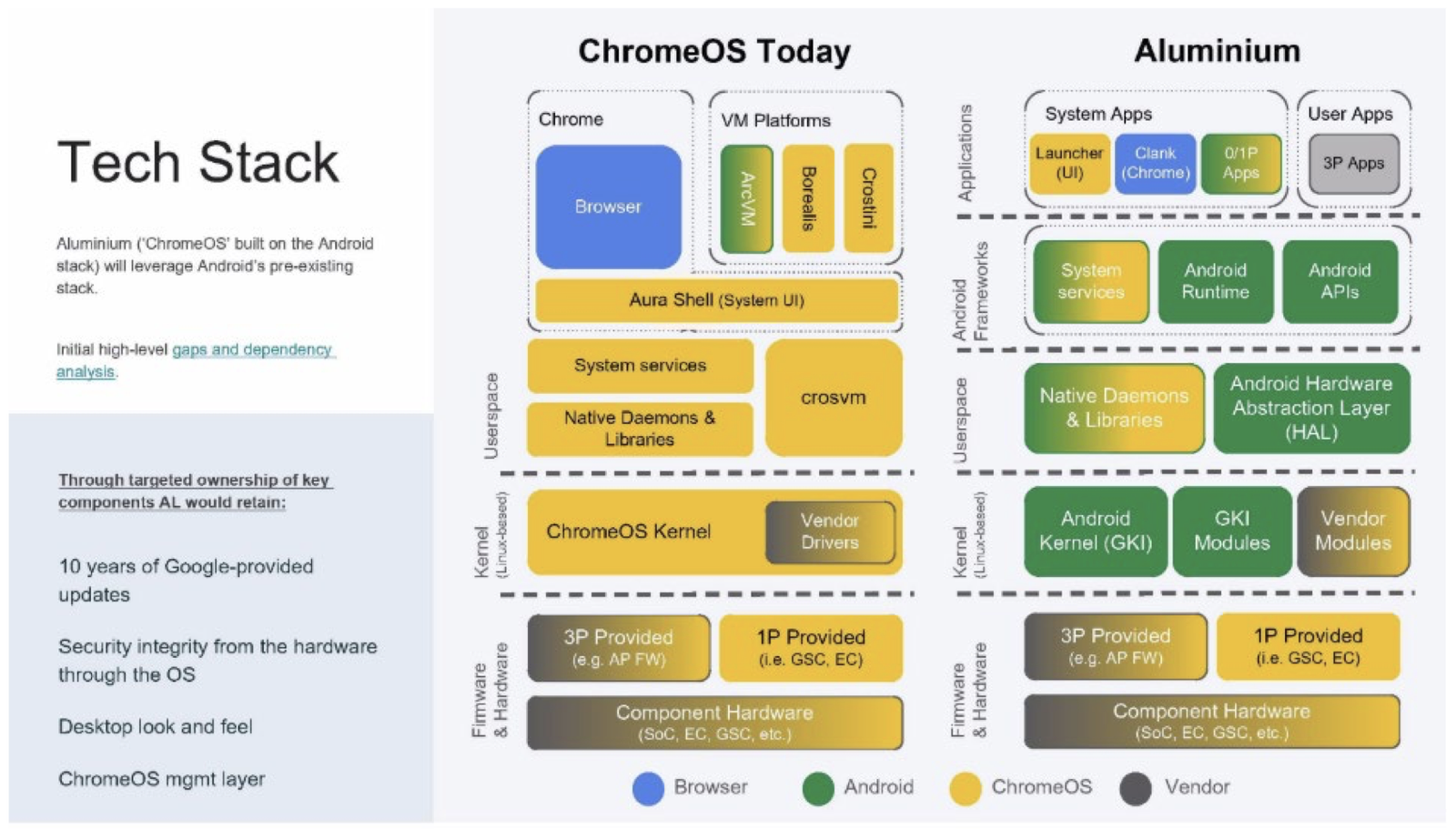 Tech Stack

Aluminium ('ChromeOS' built on the Android stack) will leverage Android's pre-existing stack.

Initial high-level gaps and dependency analysis.

Through targeted ownership of key components AL would retain:

10 years of Google-provided updates

Security integrity from the hardware through the OS

Desktop look and feel

ChromeOS mgmt layer

ChromeOS Today

Chrome

Browser

VM Platforms

ArcVM

Borealis

Crostini

Aura Shell (System UI)

Userspace

System services

Native Daemons & Libraries

crosvm

Kernel (Linux-based)

ChromeOS Kernel

Vendor Drivers

Firmware & Hardware

3P Provided (e.g. AP FW)

1P Provided (i.e. GSC, EC)

Component Hardware (SoC, EC, GSC, etc.)

Aluminium

Applications

System Apps

Launcher (UI)

Clank (Chrome)

0/1P Apps

User Apps

3P Apps

Android Frameworks

System services

Android Runtime

Android APIs

Userspace

Native Daemons & Libraries

Android Hardware Abstraction Layer (HAL)

Kernel (Linux-based)

Android Kernel (GKI)

GKI Modules

Vendor Modules

Firmware & Hardware

3P Provided (e.g. AP FW)

1P Provided (i.e. GSC, EC)

Component Hardware (SoC, EC, GSC, etc.)

Browser Android ChromeOS Vendor